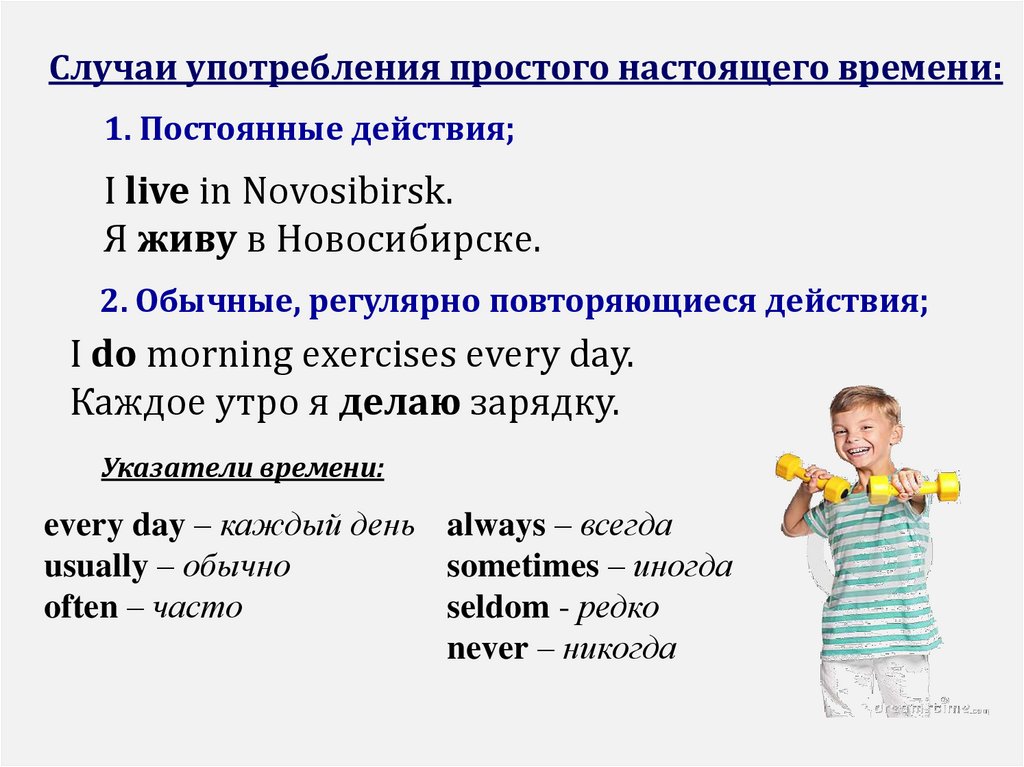 Случаи употребления простого настоящего времени:

1. Постоянные действия;

I live in Novosibirsk.
Я живу в Новосибирске.

2. Обычные, регулярно повторяющиеся действия;

I do morning exercises every day.
Каждое утро я делаю зарядку.

Указатели времени:

every day – каждый день
usually – обычно
often – часто

always – всегда
sometimes – иногда
seldom - редко
never – никогда

dreamstime.com